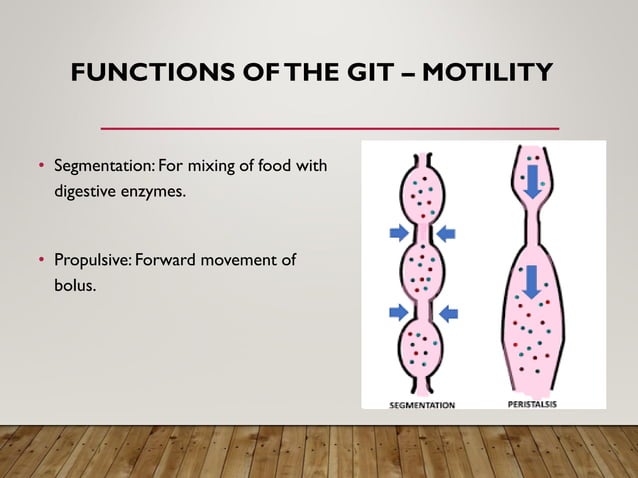 FUNCTIONS OF THE GIT – MOTILITY

• Segmentation: For mixing of food with digestive enzymes.

• Propulsive: Forward movement of bolus.

SEGMENTATION

PERISTALSIS